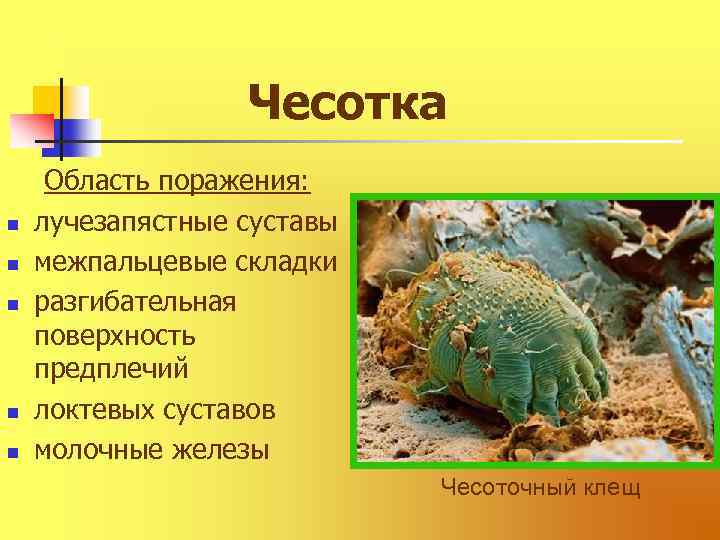 Чесотка

Область поражения:

- лучезапястные суставы
- межпальцевые складки
- разгибательная поверхность предплечий
- локтевых суставов
- молочные железы

Чесоточный клещ